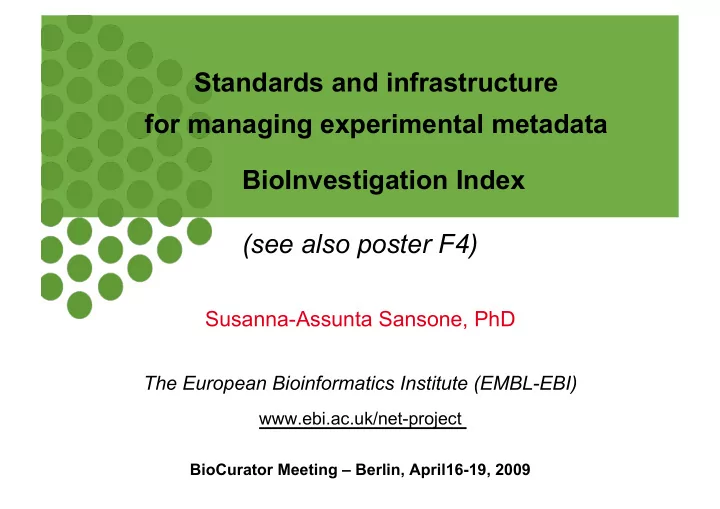 Standards and infrastructure for managing experimental metadata

BioInvestigation Index

(see also poster F4)

Susanna-Assunta Sansone, PhD

The European Bioinformatics Institute (EMBL-EBI)

www.ebi.ac.uk/net-project

BioCurator Meeting – Berlin, April16-19, 2009